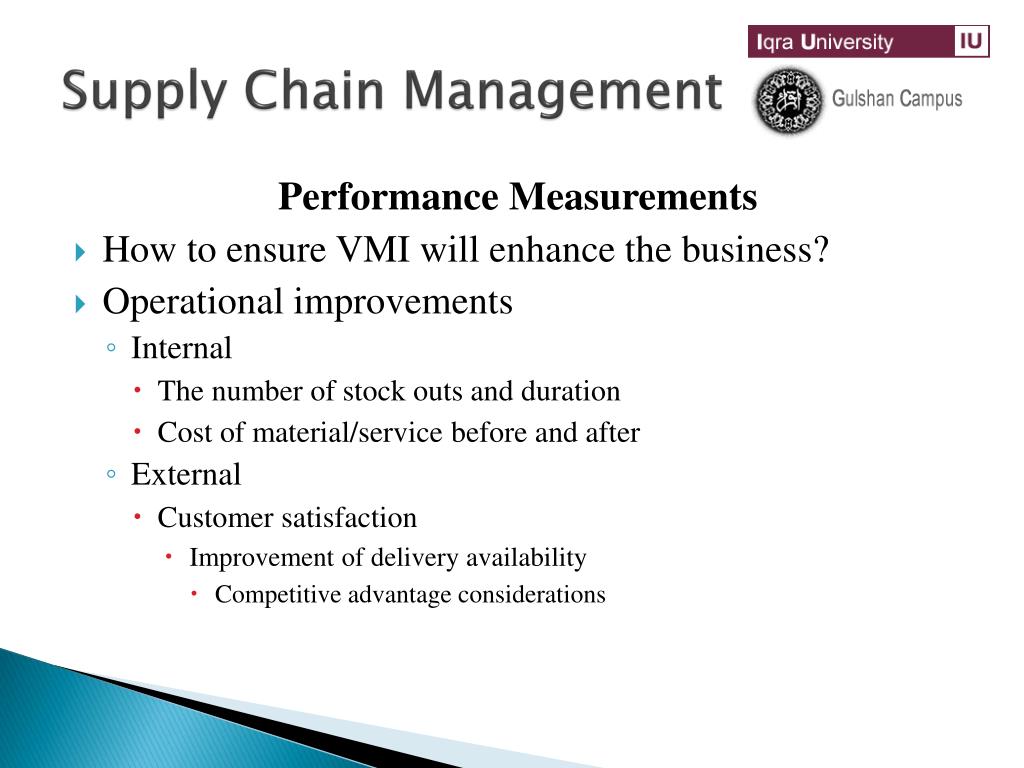 Supply Chain Management

Iqra University IU

Gulshan Campus

Performance Measurements

How to ensure VMI will enhance the business?

Operational improvements

Internal

The number of stock outs and duration

Cost of material/service before and after

External

Customer satisfaction

Improvement of delivery availability

Competitive advantage considerations